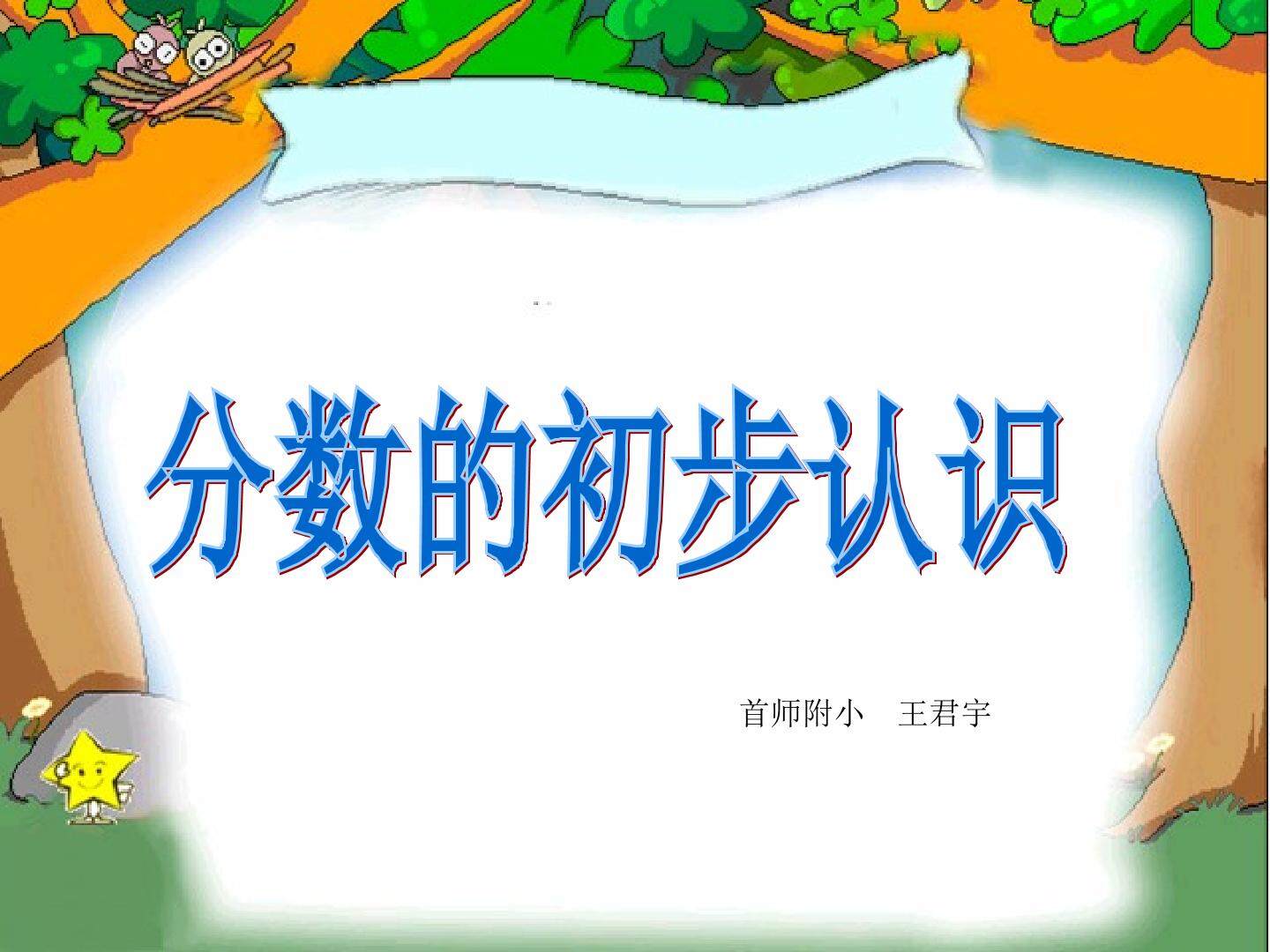 分数的初步认识

首师附小　王君宇